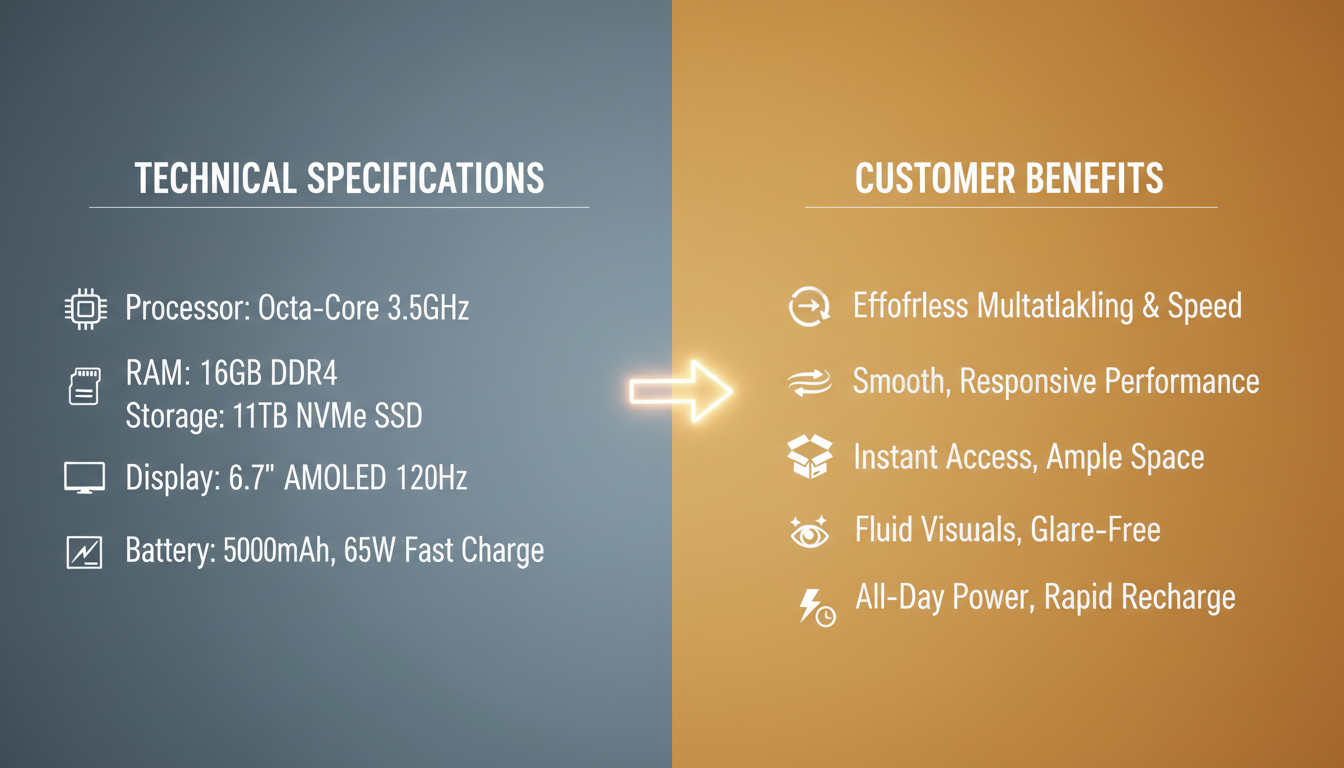 TECHNICAL SPECIFICATIONS

Processor: Octa-Core 3.5GHz

RAM: 16GB DDR4
Storage: 11TB NVMe SSD

Display: 6.7" AMOLED 120Hz

Battery: 5000mAh, 65W Fast Charge

CUSTOMER BENEFITS

Effofrless Multatlakling & Speed

Smooth, Responsive Performance

Instant Access, Ample Space

Fluid Visuals, Glare-Free

All-Day Power, Rapid Recharge